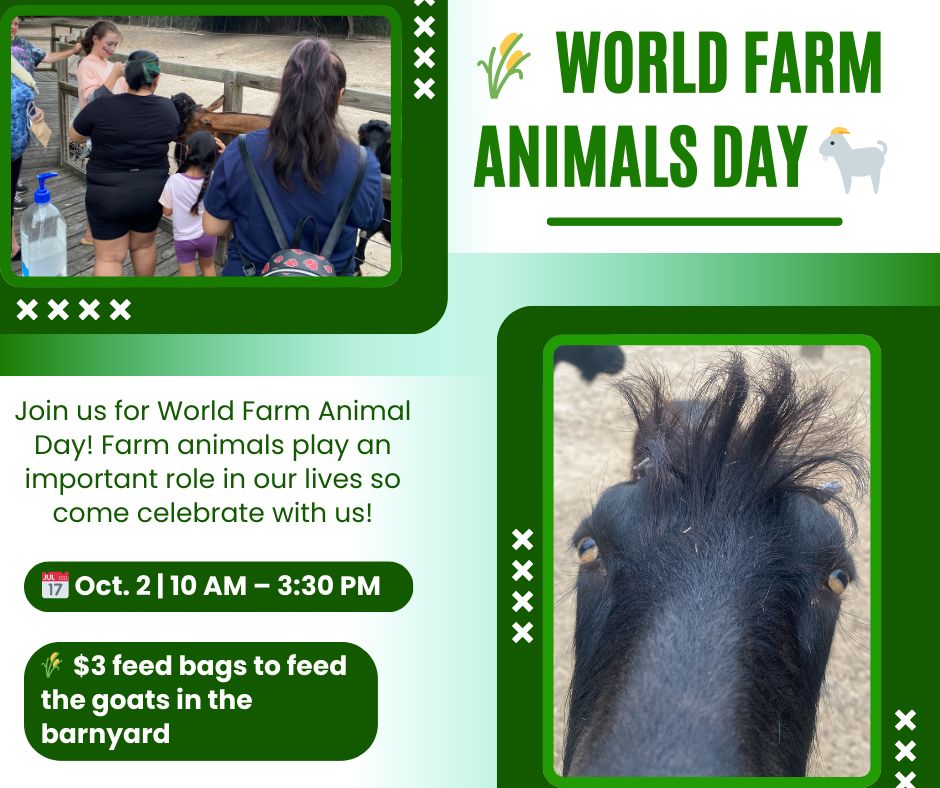 WORLD FARM ANIMALS DAY

Join us for World Farm Animal Day! Farm animals play an important role in our lives so come celebrate with us!

JUL 17 Oct. 2 | 10 AM – 3:30 PM

$3 feed bags to feed the goats in the barnyard